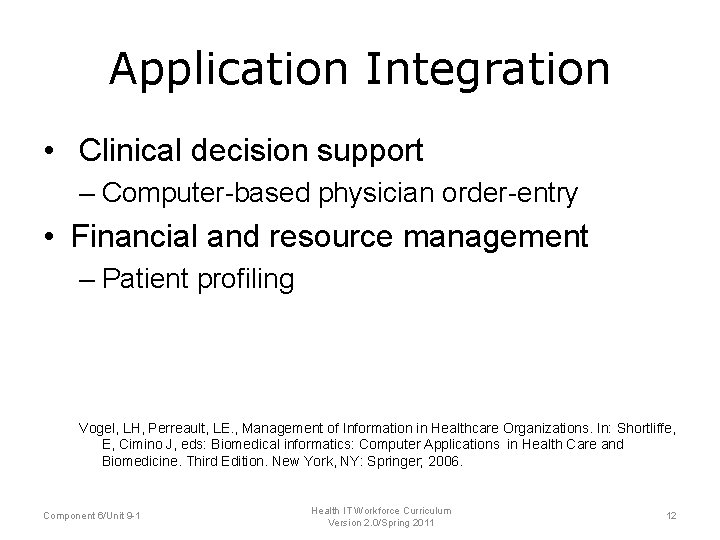 Application Integration

• Clinical decision support
  – Computer-based physician order-entry
• Financial and resource management
  – Patient profiling

Vogel, LH, Perreault, LE., Management of Information in Healthcare Organizations. In: Shortliffe, E, Cimino J, eds: Biomedical informatics: Computer Applications in Health Care and Biomedicine. Third Edition. New York, NY: Springer; 2006.

Component 6/Unit 9-1

Health IT Workforce Curriculum
Version 2.0/Spring 2011

12